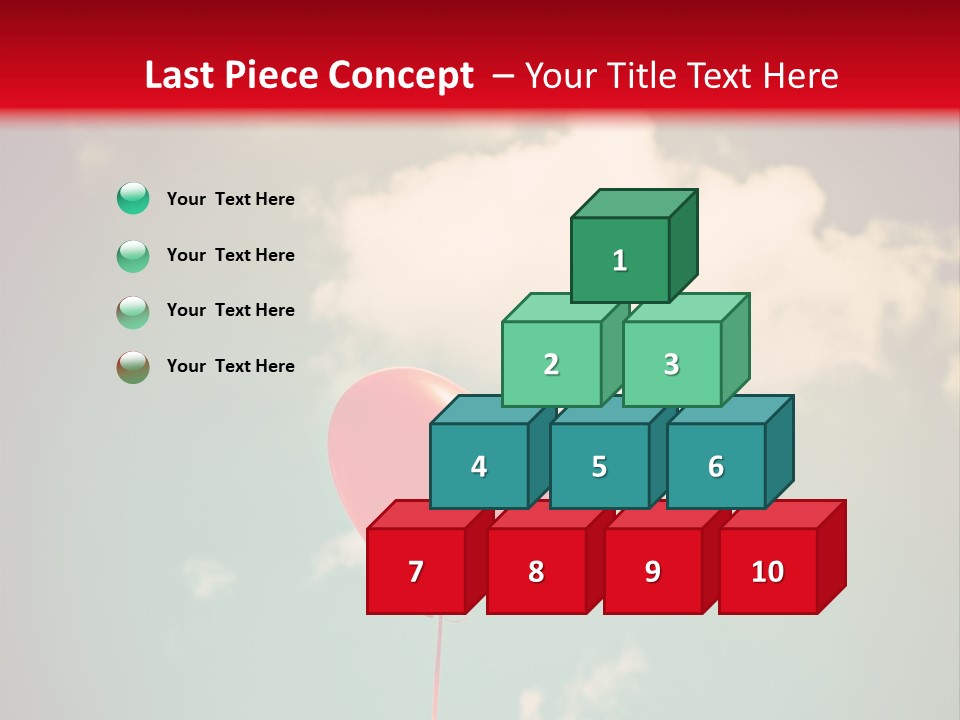 Last Piece Concept – Your Title Text Here

Your Text Here

Your Text Here

Your Text Here

Your Text Here

1

2

3

4

5

6

7

8

9

10